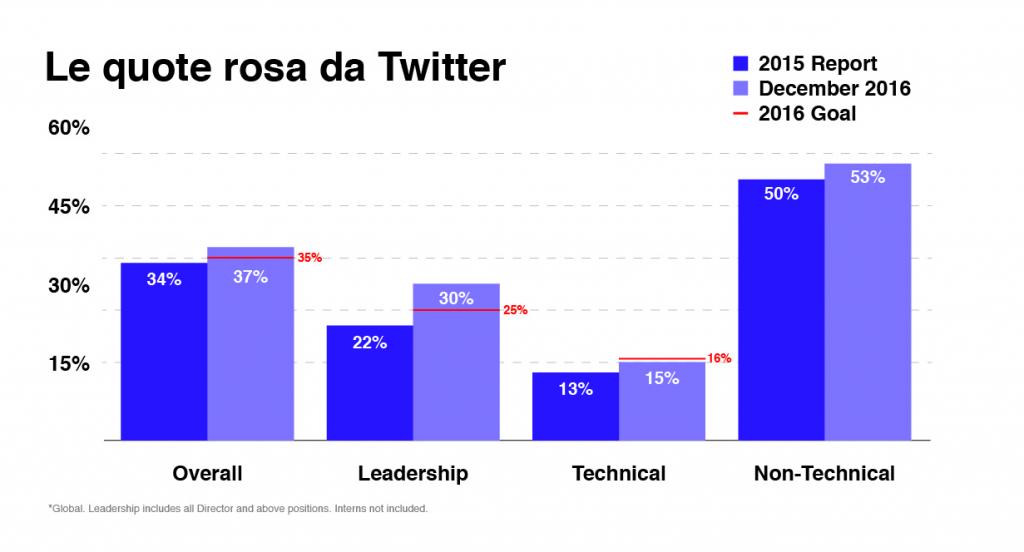 Le quote rosa da Twitter

2015 Report
December 2016
2016 Goal

60%
45%
30%
15%

34%
37%
35%
22%
30%
25%
13%
15%
16%
50%
53%

Overall
Leadership
Technical
Non-Technical

*Global. Leadership includes all Director and above positions. Interns not included.